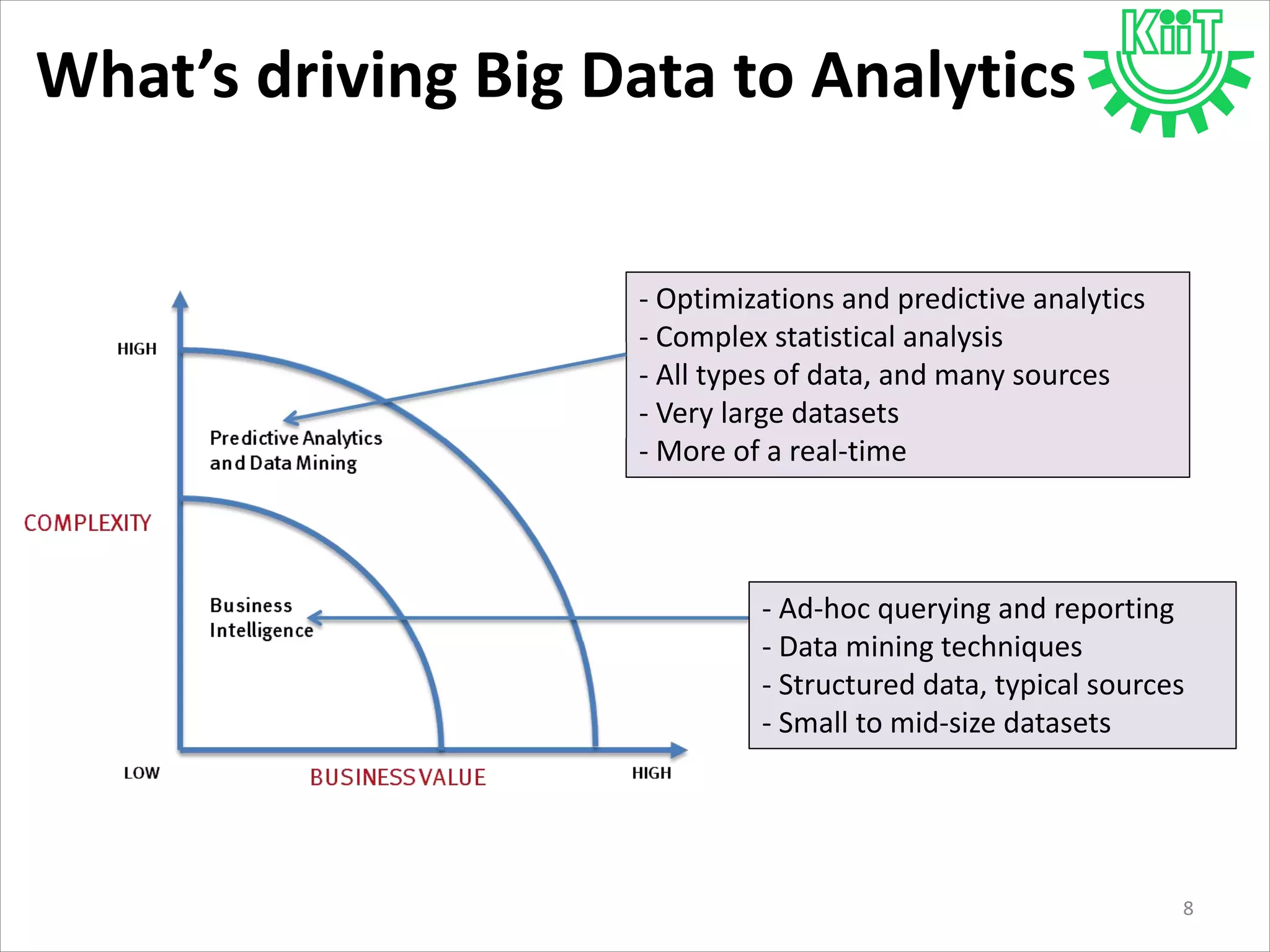 What's driving Big Data to Analytics

KiiT

HIGH

Predictive Analytics and Data Mining

COMPLEXITY

Business Intelligence

LOW

BUSINESS VALUE

HIGH

- Optimizations and predictive analytics
- Complex statistical analysis
- All types of data, and many sources
- Very large datasets
- More of a real-time

- Ad-hoc querying and reporting
- Data mining techniques
- Structured data, typical sources
- Small to mid-size datasets

8